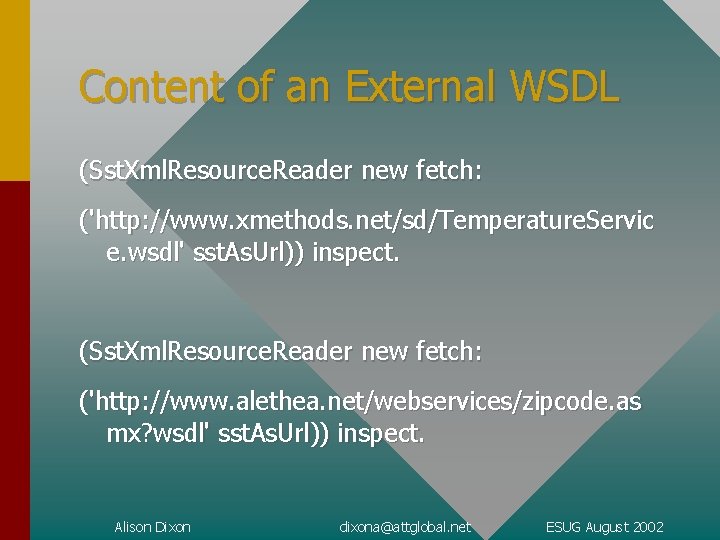 Content of an External WSDL

(SstXmlResourceReader new fetch:

('http://www.xmethods.net/sd/TemperatureService.wsdl' sstAsUrl)) inspect.

(SstXmlResourceReader new fetch:

('http://www.alethea.net/webservices/zipcode.asmx?wsdl' sstAsUrl)) inspect.

Alison Dixon dixona@attglobal.net ESUG August 2002